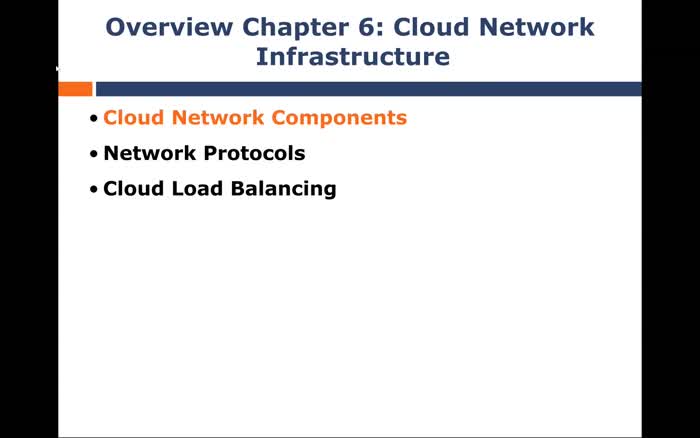 Overview Chapter 6: Cloud Network Infrastructure

• Cloud Network Components
• Network Protocols
• Cloud Load Balancing